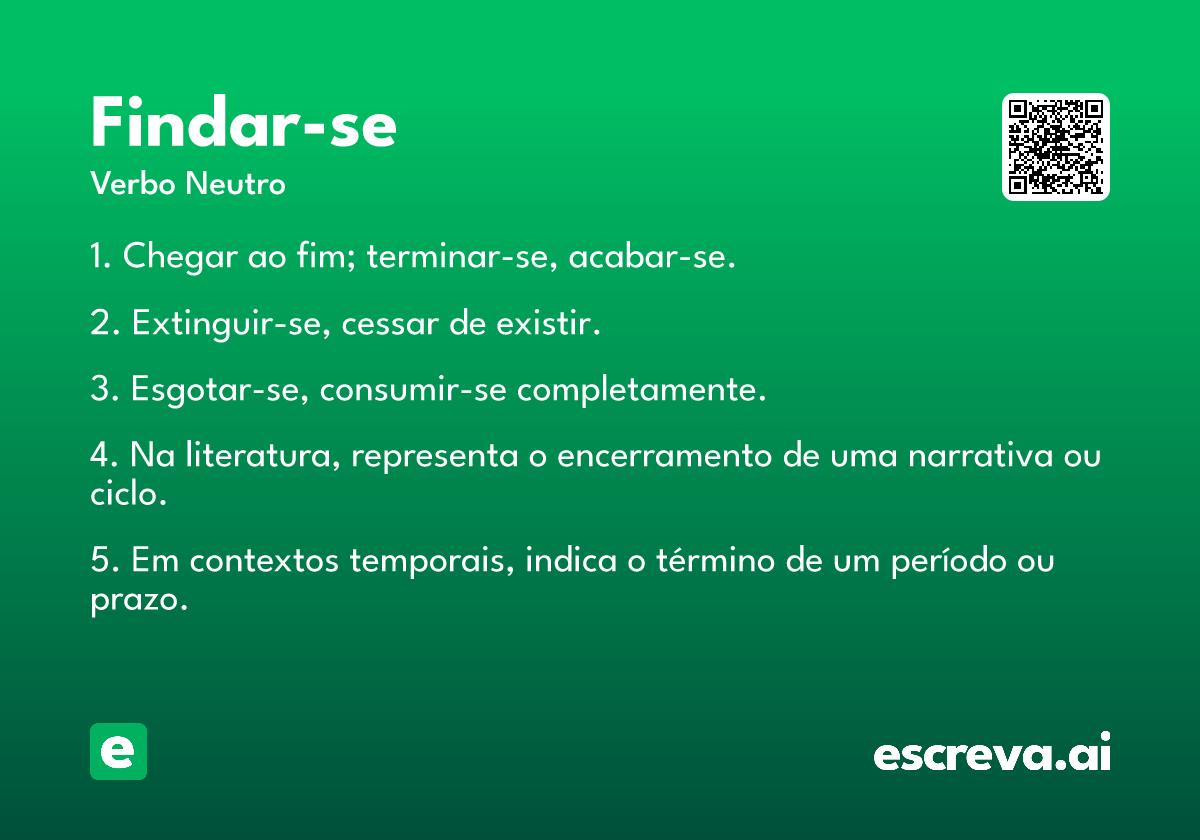 Findar-se
Verbo Neutro

1. Chegar ao fim; terminar-se, acabar-se.

2. Extinguir-se, cessar de existir.

3. Esgotar-se, consumir-se completamente.

4. Na literatura, representa o encerramento de uma narrativa ou ciclo.

5. Em contextos temporais, indica o término de um período ou prazo.

e

escreva.ai